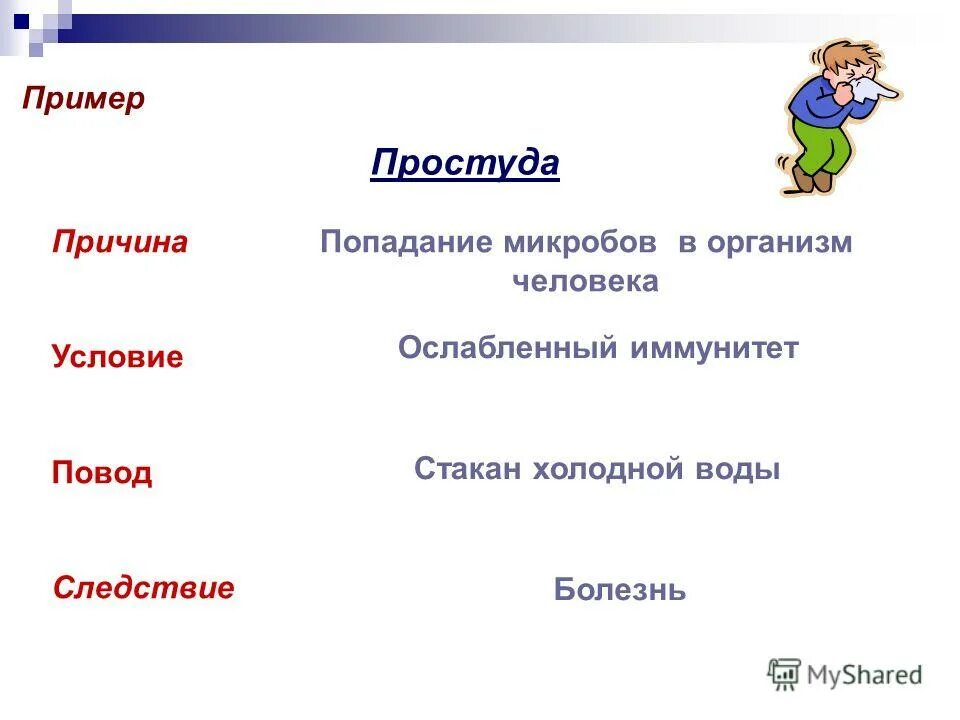 Пример

Простуда

Причина

Попадание микробов в организм человека

Условие

Ослабленный иммунитет

Повод

Стакан холодной воды

Следствие

Болезнь

MyShared